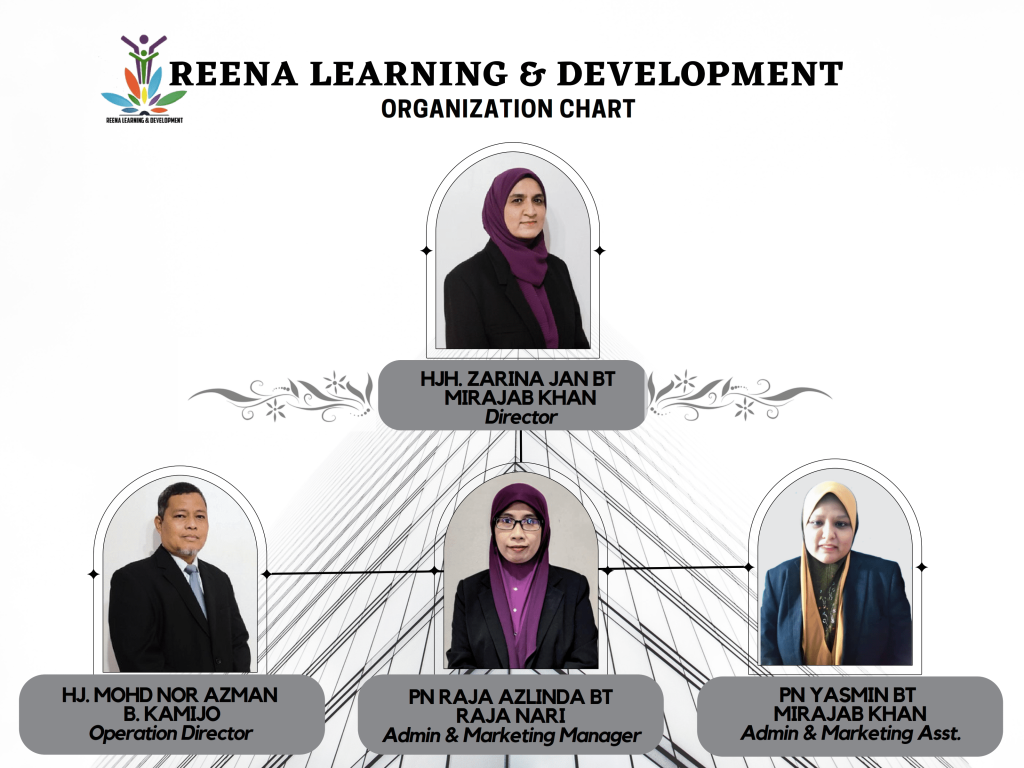 REENA LEARNING & DEVELOPMENT

REENA LEARNING & DEVELOPMENT
ORGANIZATION CHART

HJH. ZARINA JAN BT MIRAJAB KHAN
Director

HJ. MOHD NOR AZMAN B. KAMIJO
Operation Director

PN RAJA AZLINDA BT RAJA NARI
Admin & Marketing Manager

PN YASMIN BT MIRAJAB KHAN
Admin & Marketing Asst.